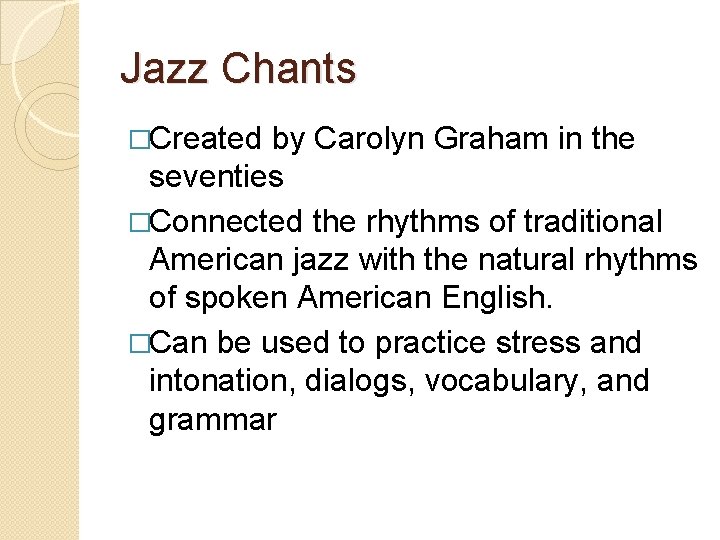 Jazz Chants

□Created by Carolyn Graham in the seventies

□Connected the rhythms of traditional American jazz with the natural rhythms of spoken American English.

□Can be used to practice stress and intonation, dialogs, vocabulary, and grammar